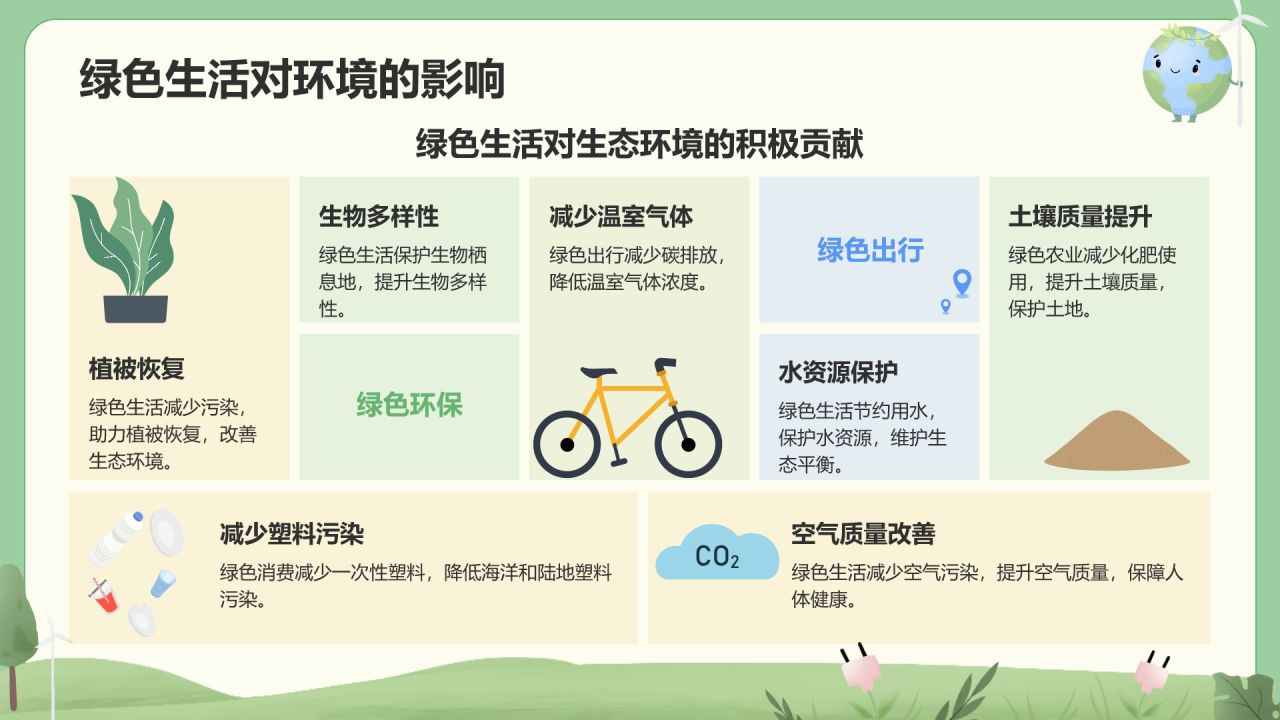 绿色生活对环境的影响

绿色生活对生态环境的积极贡献

植被恢复
绿色生活减少污染，助力植被恢复，改善生态环境。

生物多样性
绿色生活保护生物栖息地，提升生物多样性。

绿色环保

减少温室气体
绿色出行减少碳排放，降低温室气体浓度。

绿色出行

水资源保护
绿色生活节约用水，保护水资源，维护生态平衡。

土壤质量提升
绿色农业减少化肥使用，提升土壤质量，保护土地。

减少塑料污染
绿色消费减少一次性塑料，降低海洋和陆地塑料污染。

$CO_2$

空气质量改善
绿色生活减少空气污染，提升空气质量，保障人体健康。